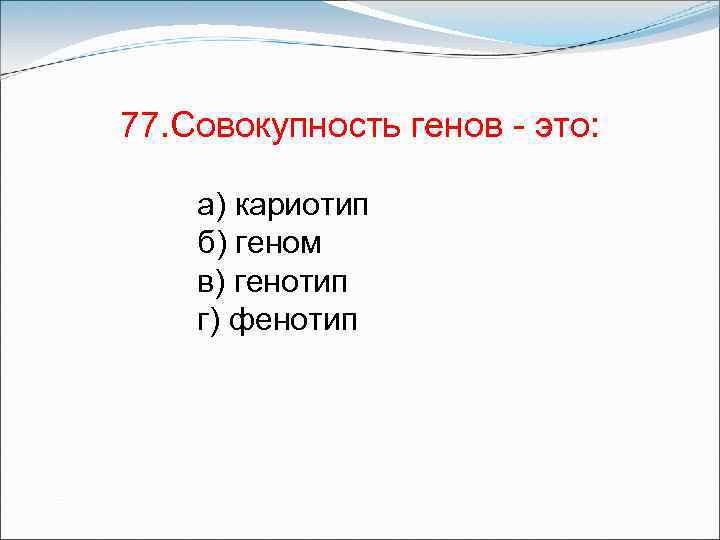 77.Совокупность генов - это:

а) кариотип
б) геном
в) генотип
г) фенотип